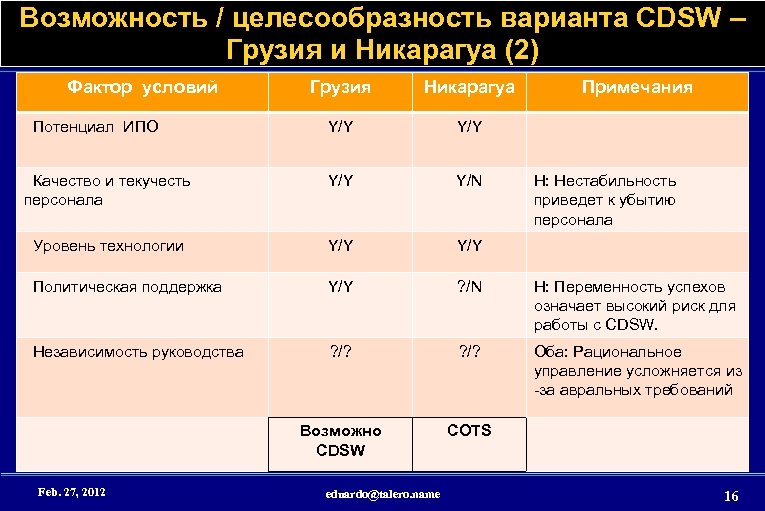 Возможность / целесообразность варианта CDSW – Грузия и Никарагуа (2)

| Фактор условий | Грузия | Никарагуа | Примечания |
|---|---|---|---|
| Потенциал ИПО | Y/Y | Y/Y | |
| Качество и текучесть персонала | Y/Y | Y/N | Н: Нестабильность приведет к убытию персонала |
| Уровень технологии | Y/Y | Y/Y | |
| Политическая поддержка | Y/Y | ?/N | Н: Переменность успехов означает высокий риск для работы с CDSW. |
| Независимость руководства | ?/? | ?/? | Оба: Рациональное управление усложняется из-за авральных требований |
| | Возможно CDSW | COTS | |

Feb. 27, 2012

eduardo@talero.name

16